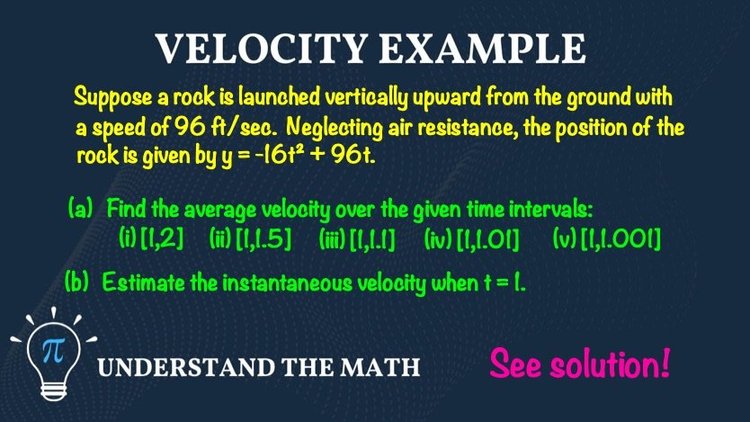 VELOCITY EXAMPLE

Suppose a rock is launched vertically upward from the ground with a speed of 96 ft/sec. Neglecting air resistance, the position of the rock is given by $y = -16t^2 + 96t$.

(a) Find the average velocity over the given time intervals:
(i) [1,2] (ii) [1,1.5] (iii) [1,1.1] (iv) [1,1.01] (v) [1,1.001]

(b) Estimate the instantaneous velocity when $t = 1$.

$\pi$

UNDERSTAND THE MATH

See solution!